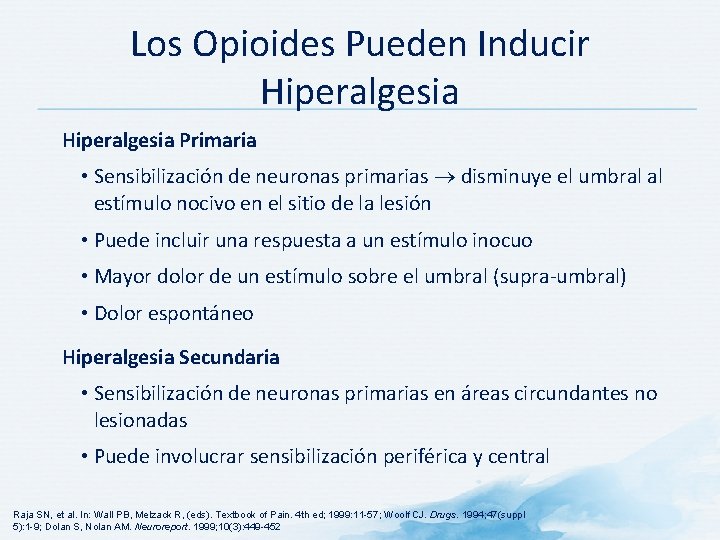 Los Opioides Pueden Inducir Hiperalgesia

Hiperalgesia Primaria

• Sensibilización de neuronas primarias $\rightarrow$ disminuye el umbral al estímulo nocivo en el sitio de la lesión

• Puede incluir una respuesta a un estímulo inocuo

• Mayor dolor de un estímulo sobre el umbral (supra-umbral)

• Dolor espontáneo

Hiperalgesia Secundaria

• Sensibilización de neuronas primarias en áreas circundantes no lesionadas

• Puede involucrar sensibilización periférica y central

Raja SN, et al. In: Wall PB, Melzack R, (eds). Textbook of Pain. 4th ed; 1999:11-57; Woolf CJ. Drugs. 1994;47(suppl 5):1-9; Dolan S, Nolan AM. Neuroreport. 1999;10(3):449-452